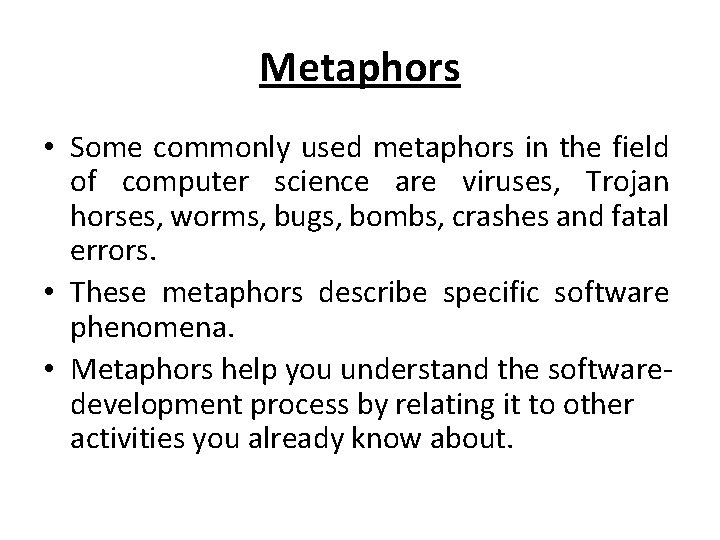 Metaphors

• Some commonly used metaphors in the field of computer science are viruses, Trojan horses, worms, bugs, bombs, crashes and fatal errors.
• These metaphors describe specific software phenomena.
• Metaphors help you understand the software-development process by relating it to other activities you already know about.